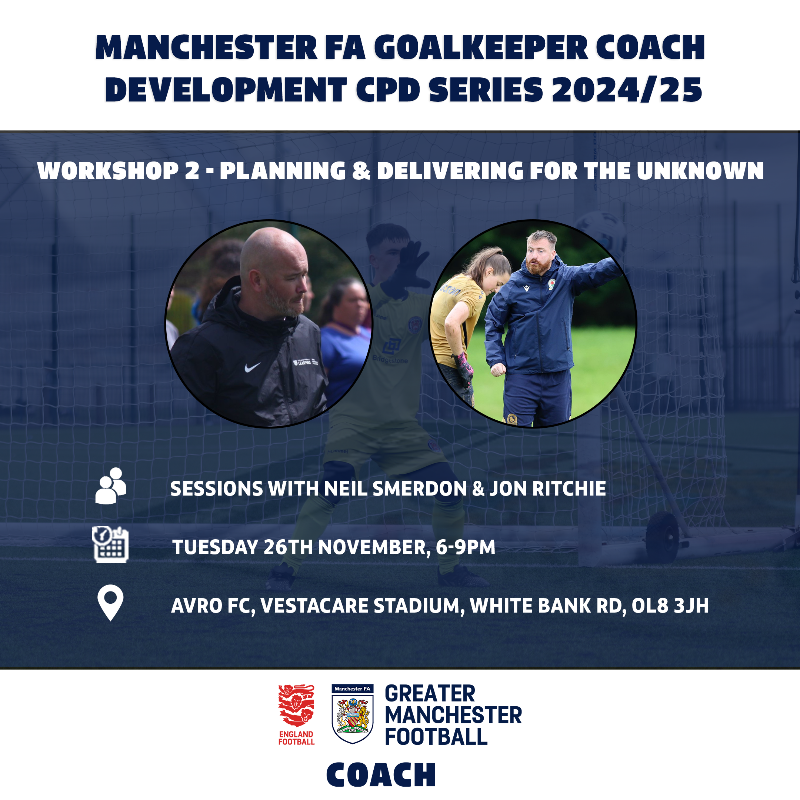 MANCHESTER FA GOALKEEPER COACH DEVELOPMENT CPD SERIES 2024/25

WORKSHOP 2 - PLANNING & DELIVERING FOR THE UNKNOWN

SESSIONS WITH NEIL SMERDON & JON RITCHIE

TUESDAY 26TH NOVEMBER, 6-9PM

AVRO FC, VESTACARE STADIUM, WHITE BANK RD, OL8 3JH

ENGLAND FOOTBALL

Manchester FA

GREATER MANCHESTER FOOTBALL

COACH